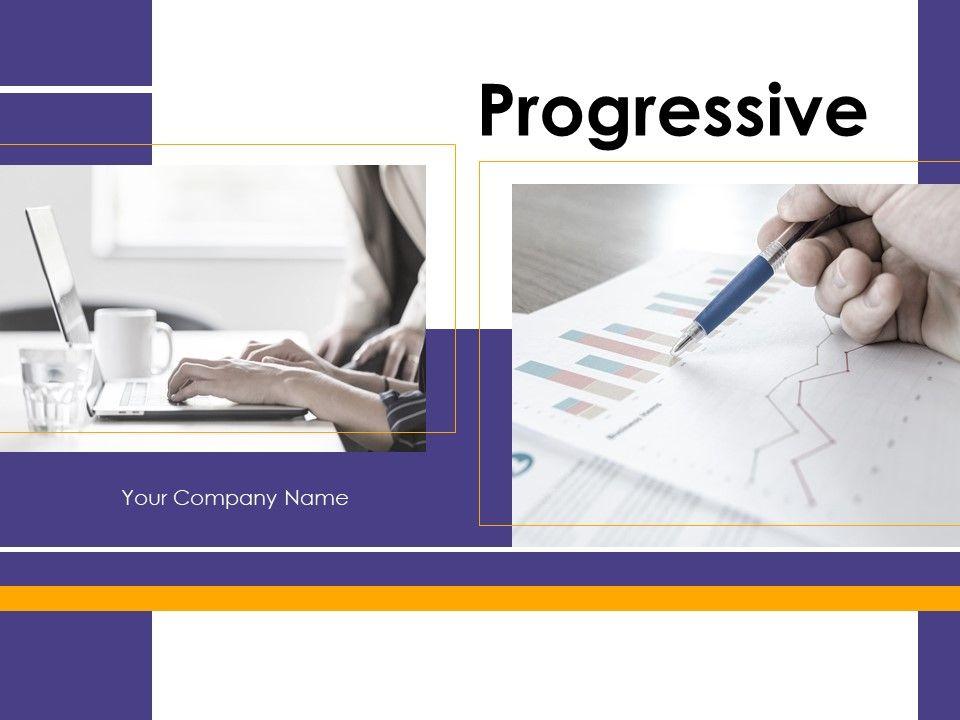 Progressive

Your Company Name